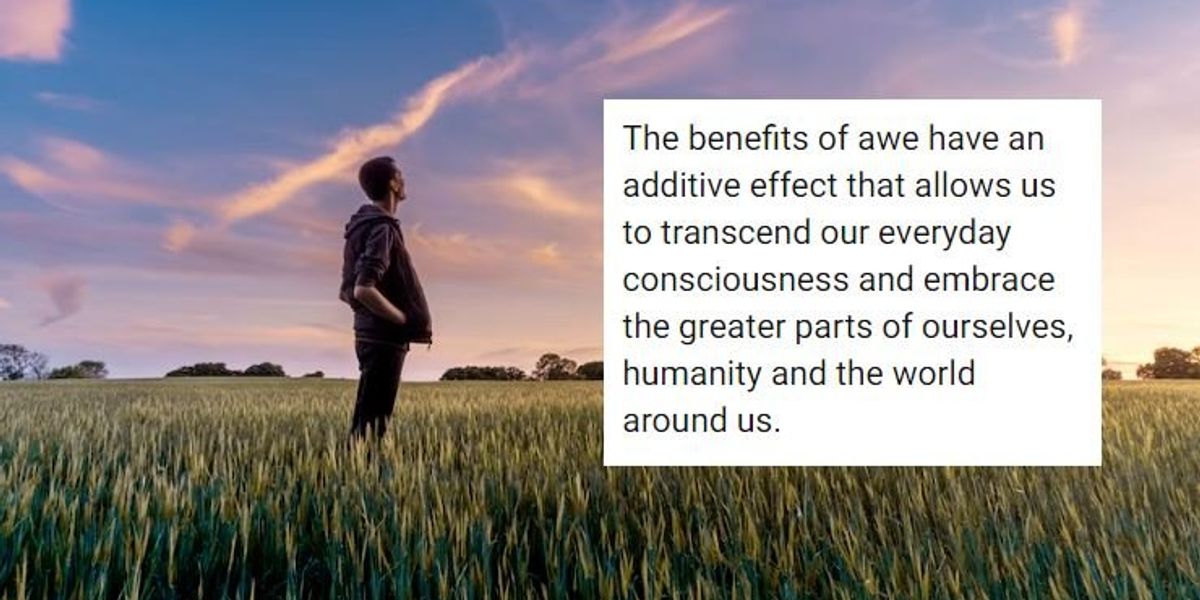 The benefits of awe have an additive effect that allows us to transcend our everyday consciousness and embrace the greater parts of ourselves, humanity and the world around us.